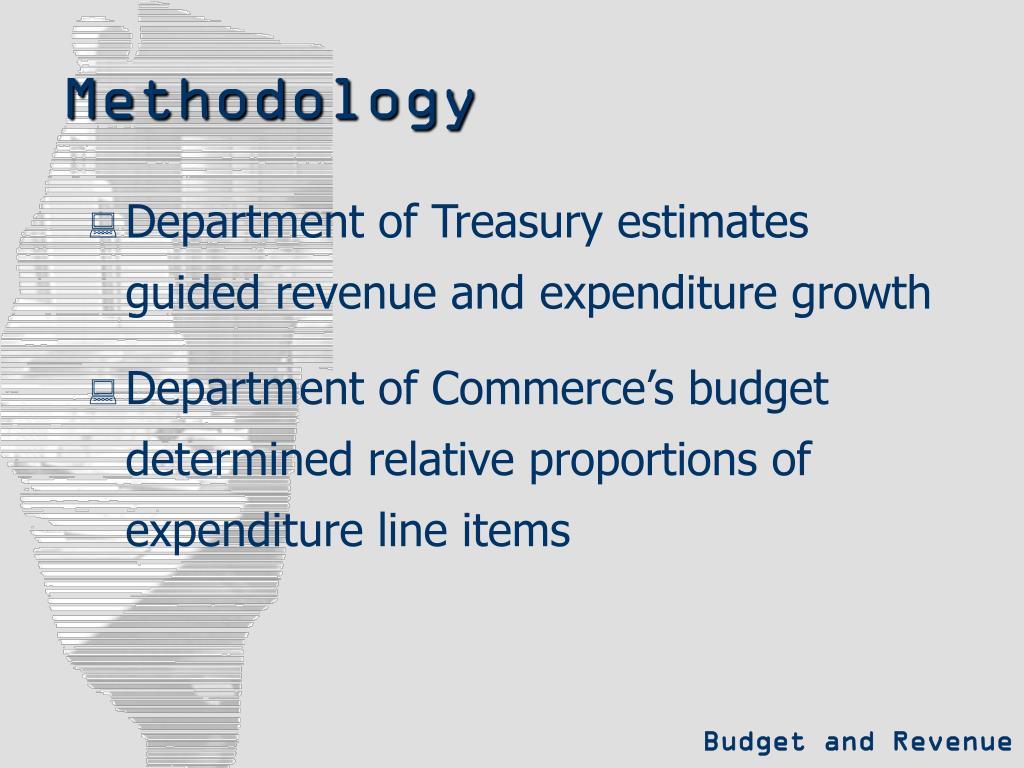 Methodology

Department of Treasury estimates guided revenue and expenditure growth

Department of Commerce’s budget determined relative proportions of expenditure line items

Budget and Revenue